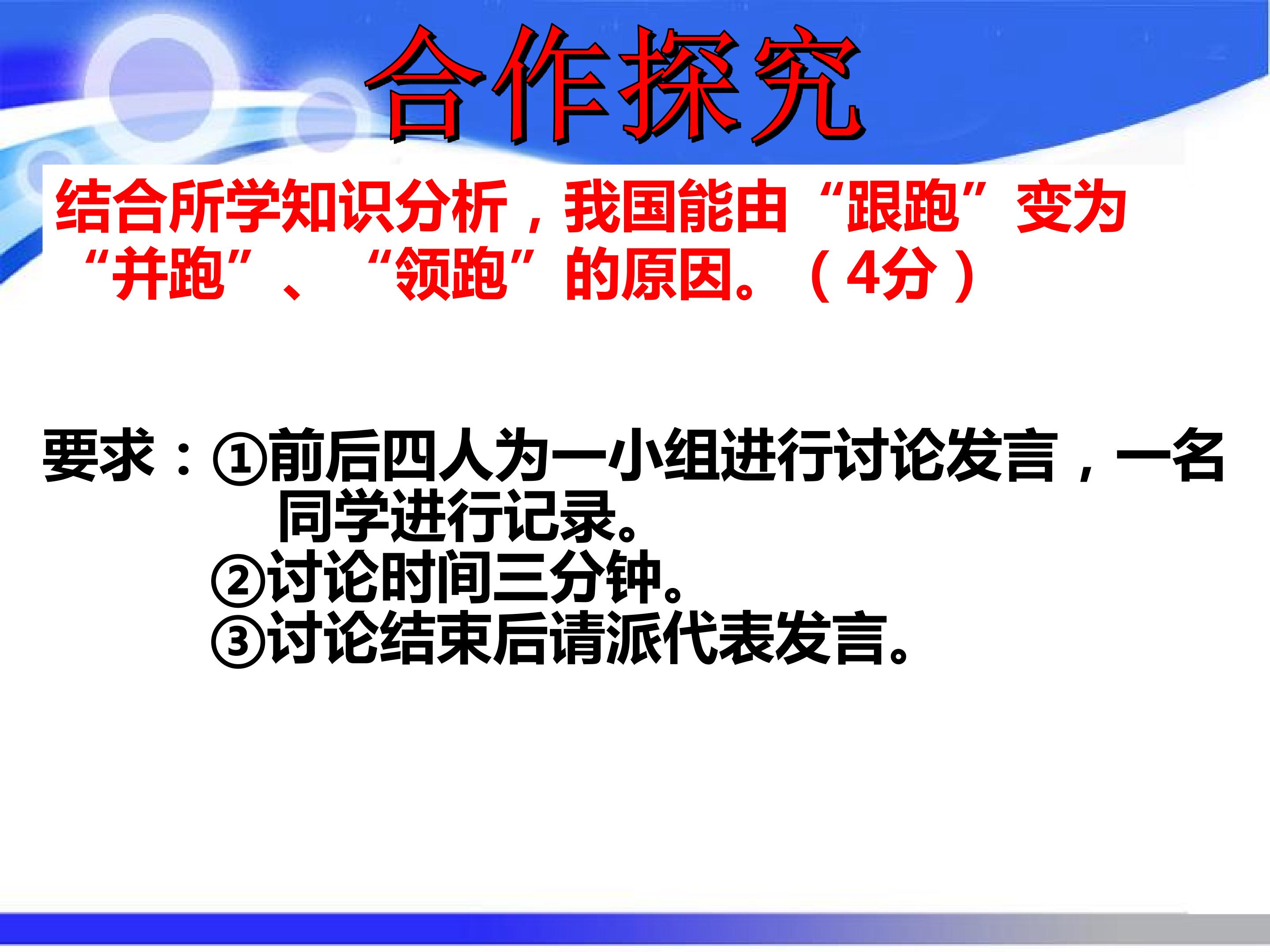 合作探究

结合所学知识分析，我国能由“跟跑”变为“并跑”、“领跑”的原因。（4分）

要求：①前后四人为一小组进行讨论发言，一名同学进行记录。
②讨论时间三分钟。
③讨论结束后请派代表发言。